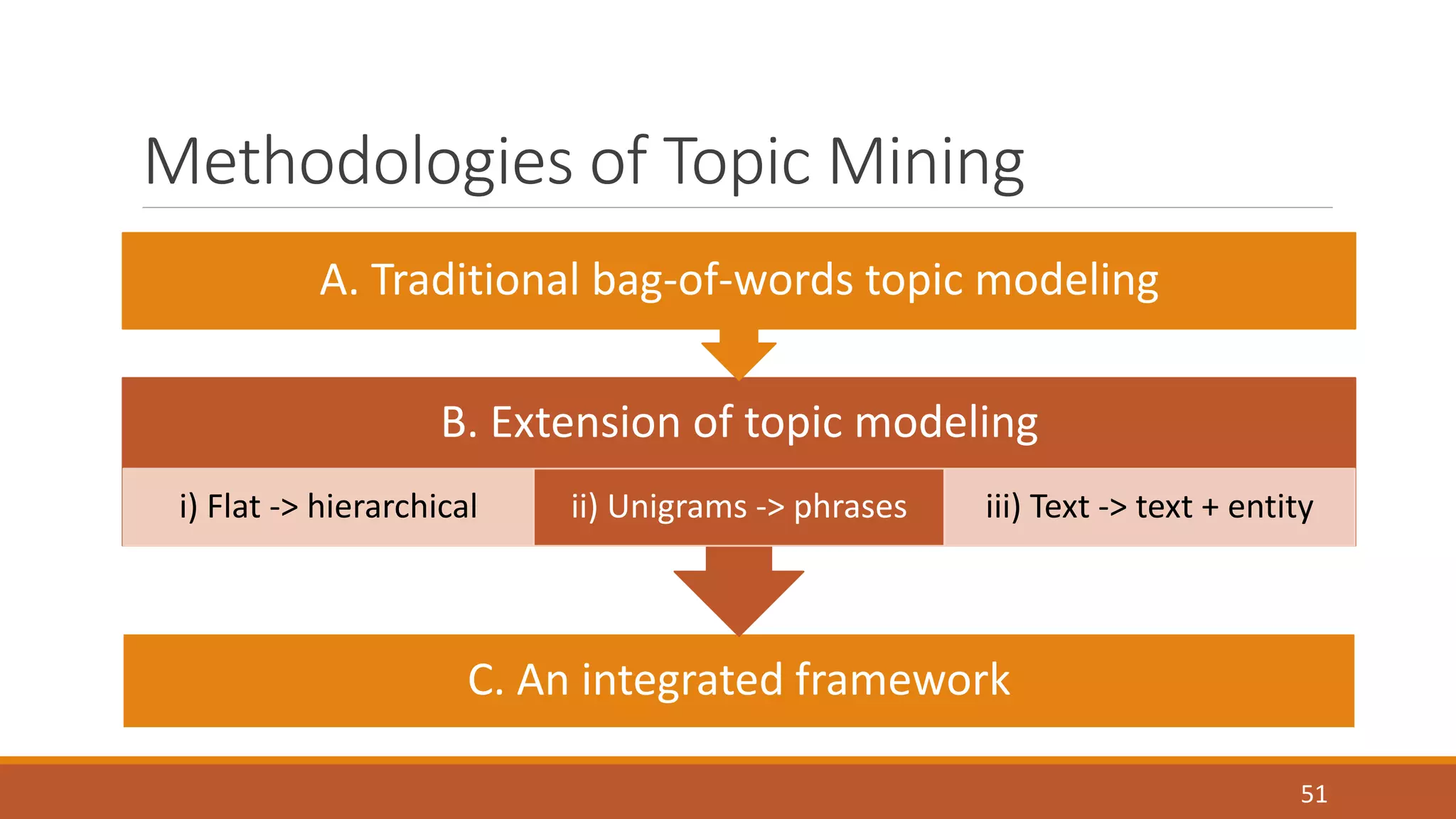 Methodologies of Topic Mining

A. Traditional bag-of-words topic modeling

B. Extension of topic modeling

i) Flat -> hierarchical

ii) Unigrams -> phrases

iii) Text -> text + entity

C. An integrated framework

51